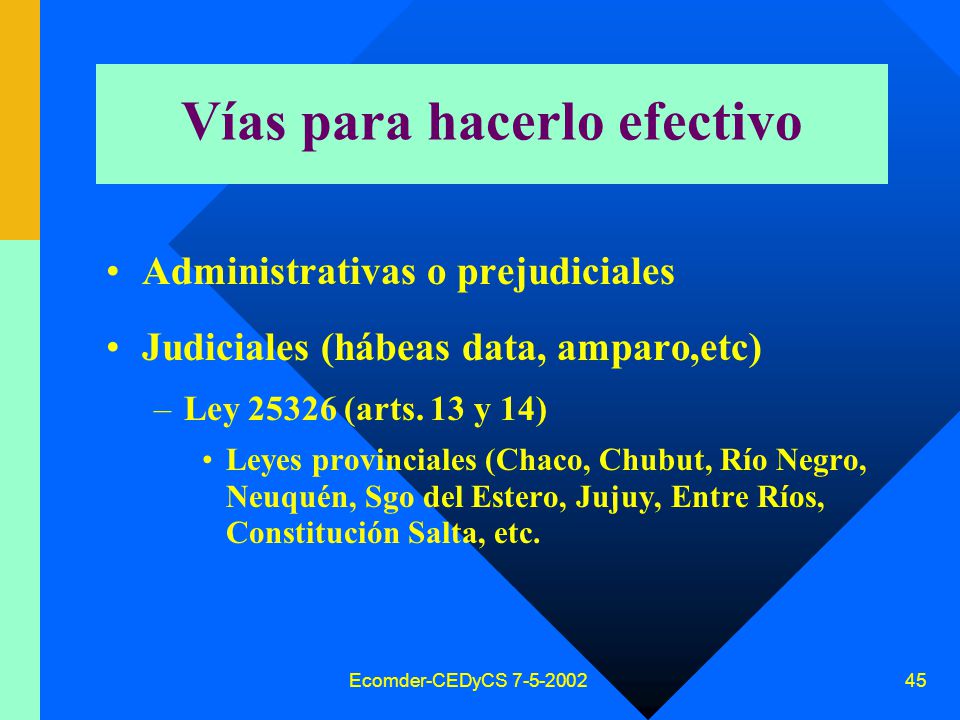 Vías para hacerlo efectivo

• Administrativas o prejudiciales

• Judiciales (hábeas data, amparo,etc)

– Ley 25326 (arts. 13 y 14)

• Leyes provinciales (Chaco, Chubut, Río Negro, Neuquén, Sgo del Estero, Jujuy, Entre Ríos, Constitución Salta, etc.

Ecomder-CEDyCS 7-5-2002

45